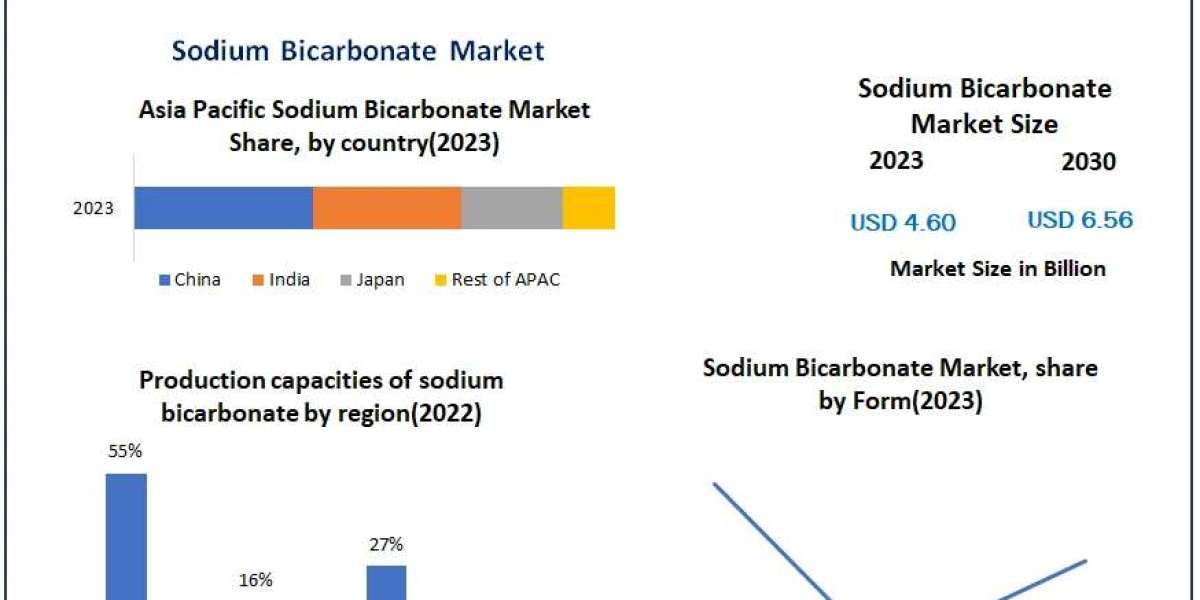 Sodium Bicarbonate Market

Asia Pacific Sodium Bicarbonate Market Share, by country(2023)

2023

China India Japan Rest of APAC

Sodium Bicarbonate Market Size

2023 2030

USD 4.60 USD 6.56

Market Size in Billion

Production capacities of sodium bicarbonate by region(2022)

55%

16%

27%

Sodium Bicarbonate Market, share by Form(2023)